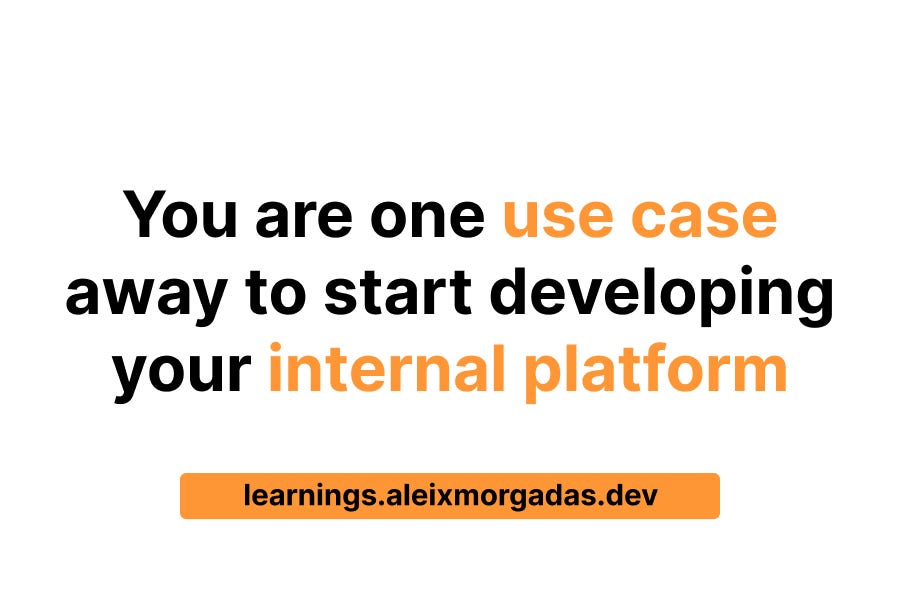 You are one use case away to start developing your internal platform

learnings.aleixmorgadas.dev